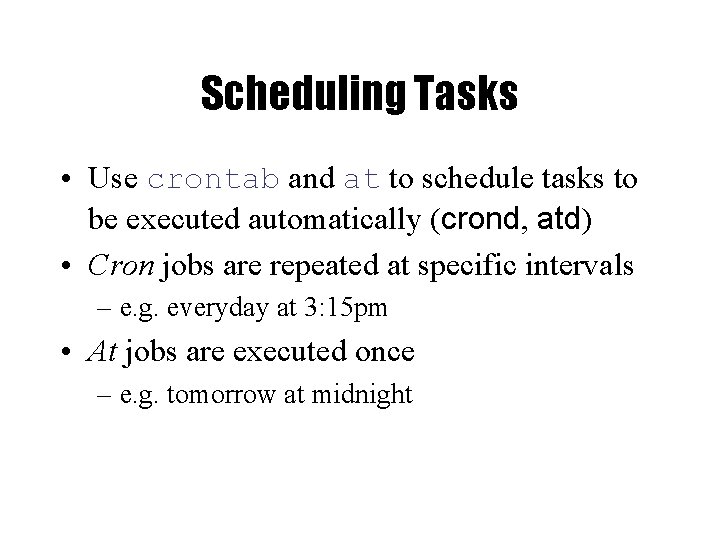 Scheduling Tasks

• Use crontab and at to schedule tasks to be executed automatically (crond, atd)

• Cron jobs are repeated at specific intervals

– e.g. everyday at 3:15pm

• At jobs are executed once

– e.g. tomorrow at midnight